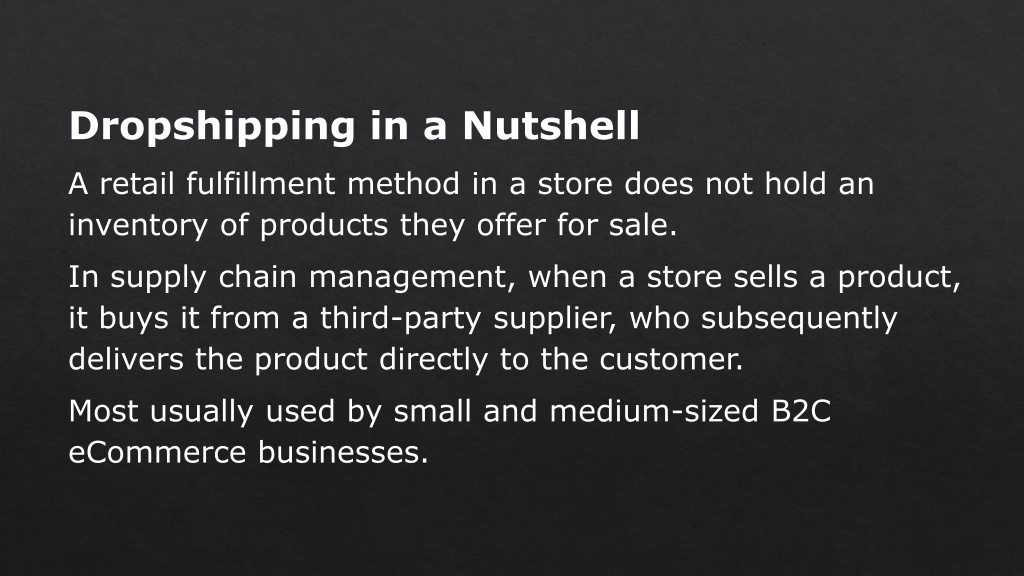 Dropshipping in a Nutshell

A retail fulfillment method in a store does not hold an inventory of products they offer for sale.

In supply chain management, when a store sells a product, it buys it from a third-party supplier, who subsequently delivers the product directly to the customer.

Most usually used by small and medium-sized B2C eCommerce businesses.